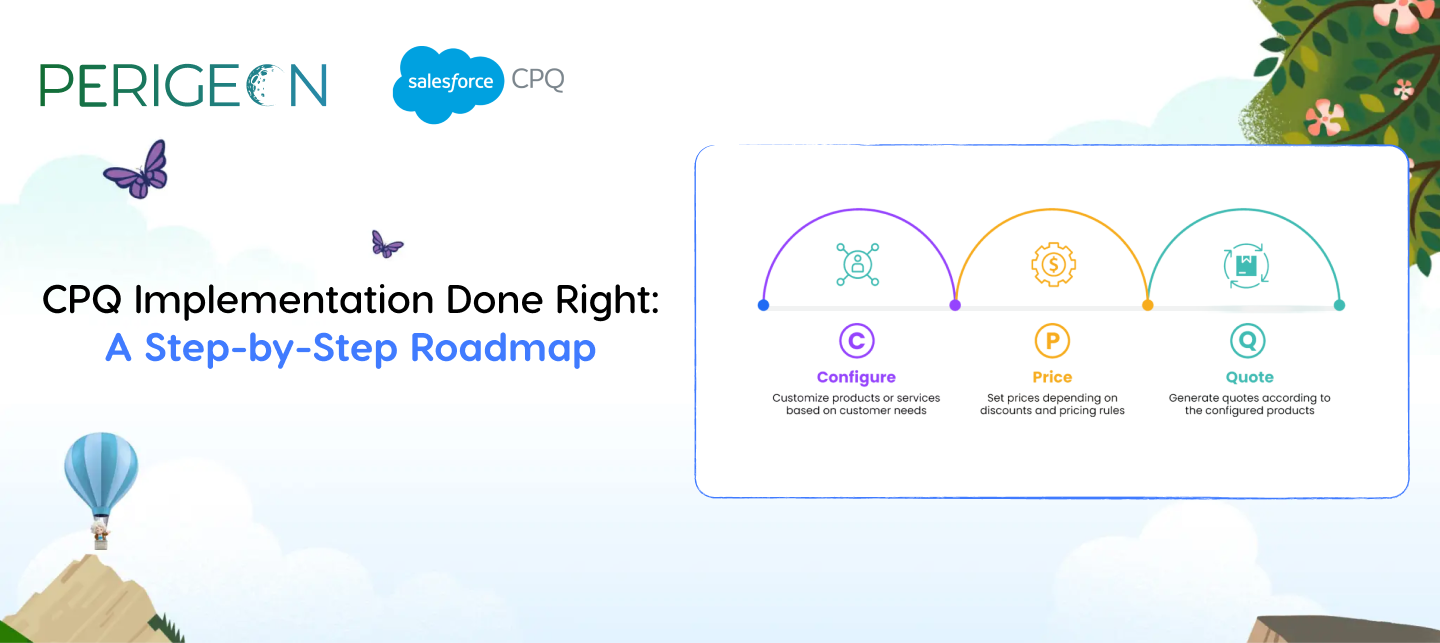 PERIGEON

salesforce CPQ

CPQ Implementation Done Right:
A Step-by-Step Roadmap

C
Configure
Customize products or services based on customer needs

P
Price
Set prices depending on discounts and pricing rules

Q
Quote
Generate quotes according to the configured products